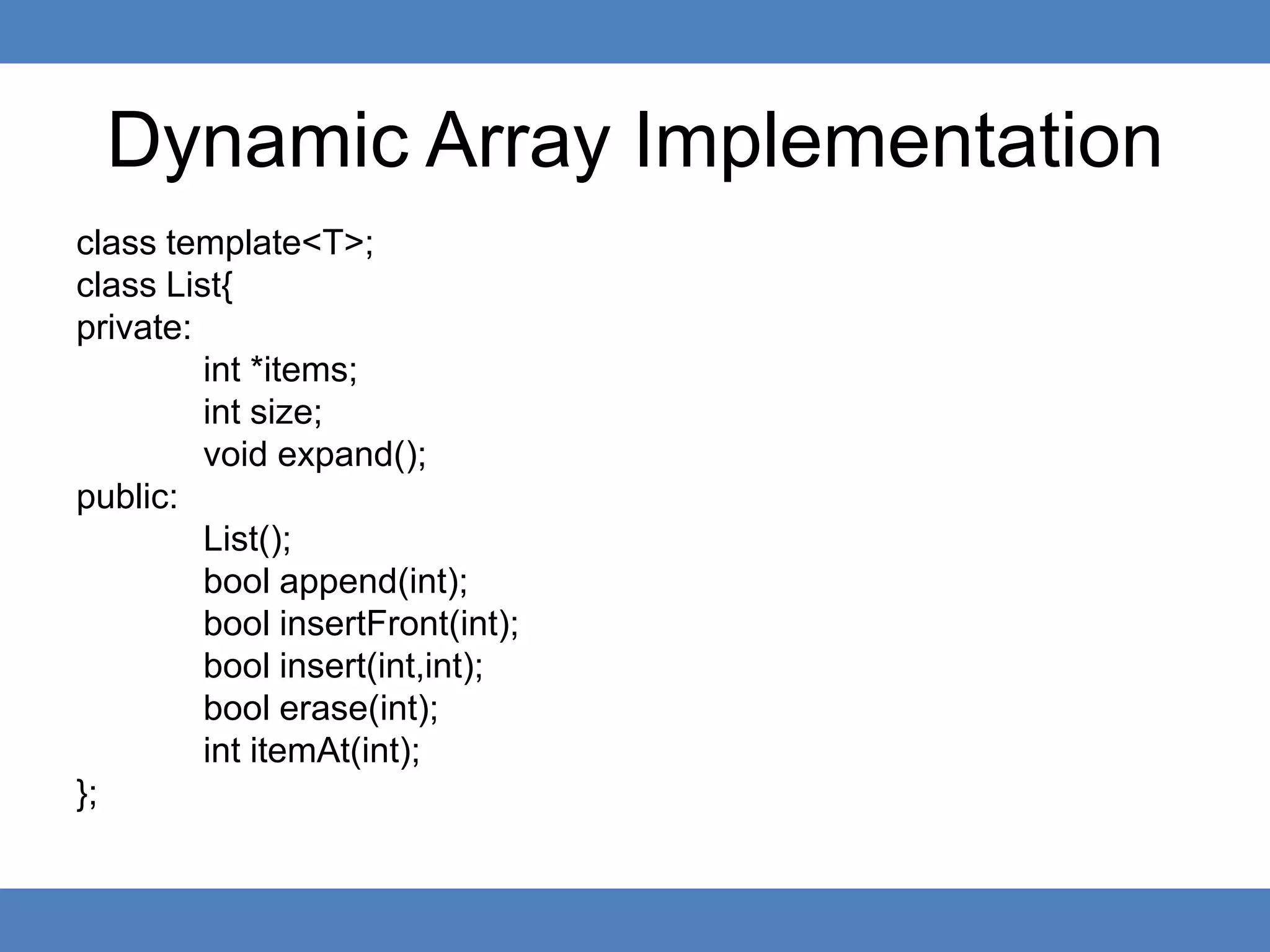 Dynamic Array Implementation

class template<T>;
class List{
private:
    int *items;
    int size;
    void expand();
public:
    List();
    bool append(int);
    bool insertFront(int);
    bool insert(int,int);
    bool erase(int);
    int itemAt(int);
};